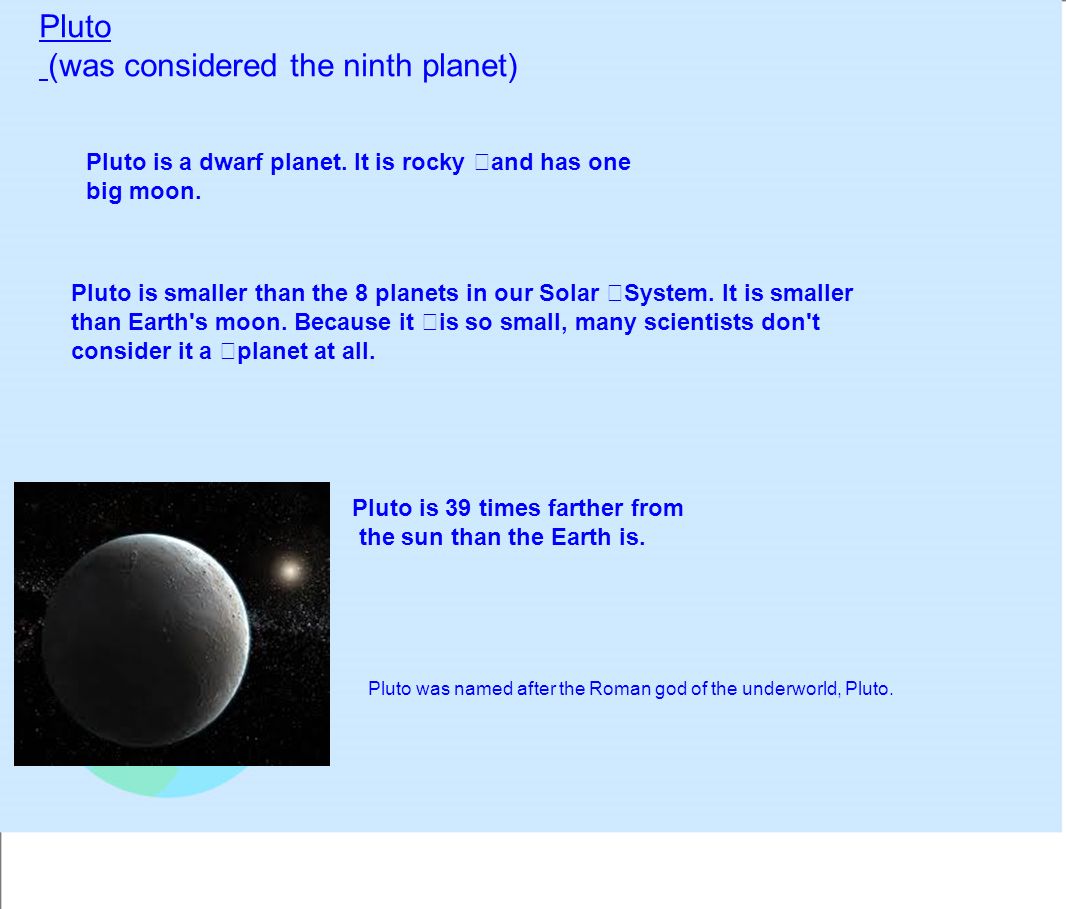 Pluto
(was considered the ninth planet)

Pluto is a dwarf planet. It is rocky and has one big moon.

Pluto is smaller than the 8 planets in our Solar System. It is smaller than Earth's moon. Because it is so small, many scientists don't consider it a planet at all.

Pluto is 39 times farther from the sun than the Earth is.

Pluto was named after the Roman god of the underworld, Pluto.